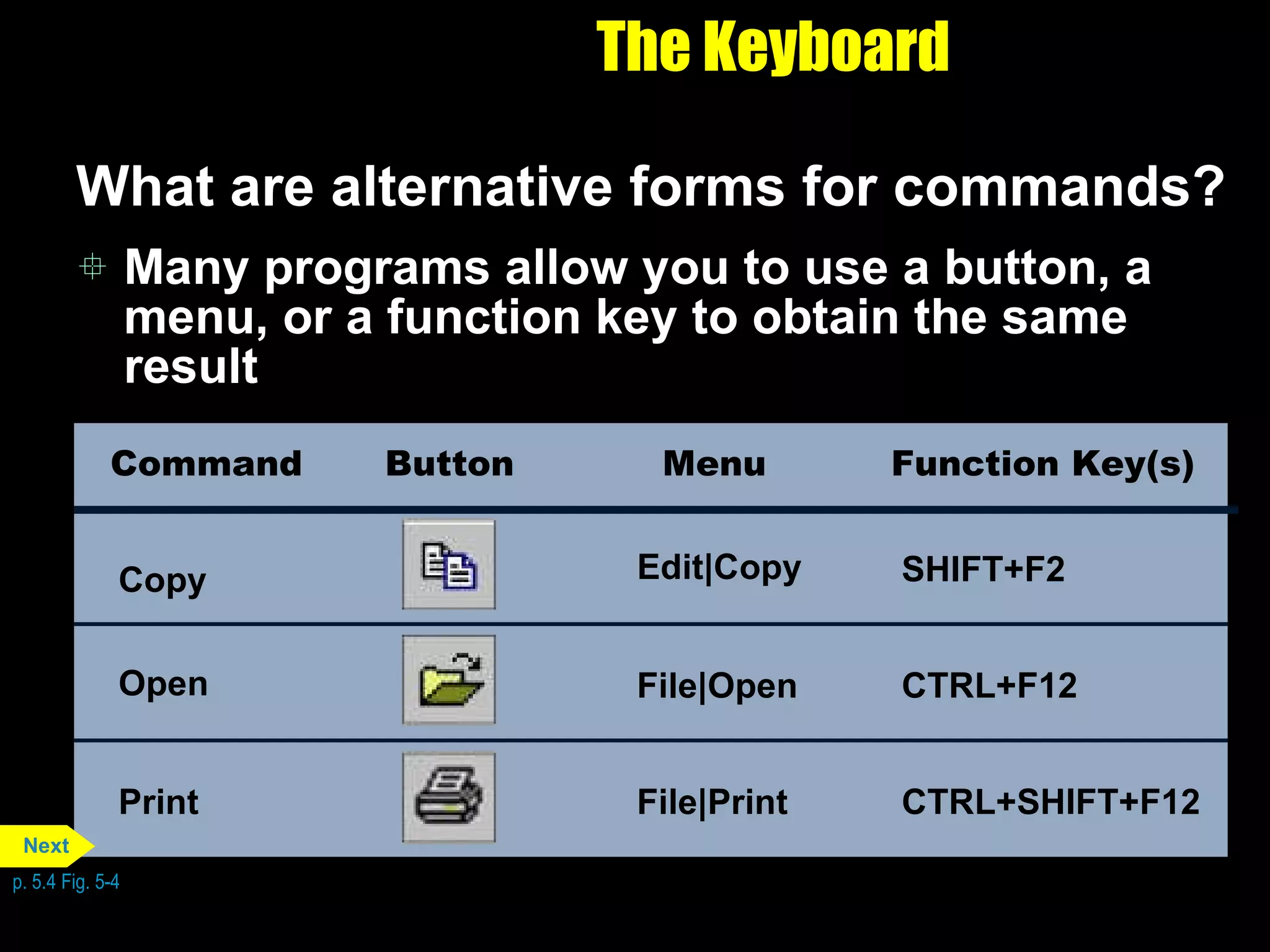 The Keyboard

What are alternative forms for commands?

Many programs allow you to use a button, a menu, or a function key to obtain the same result

| Command | Button | Menu | Function Key(s) |
|---|---|---|---|
| Copy | | Edit\|Copy | SHIFT+F2 |
| Open | | File\|Open | CTRL+F12 |
| Print | | File\|Print | CTRL+SHIFT+F12 |

Next

p. 5.4 Fig. 5-4